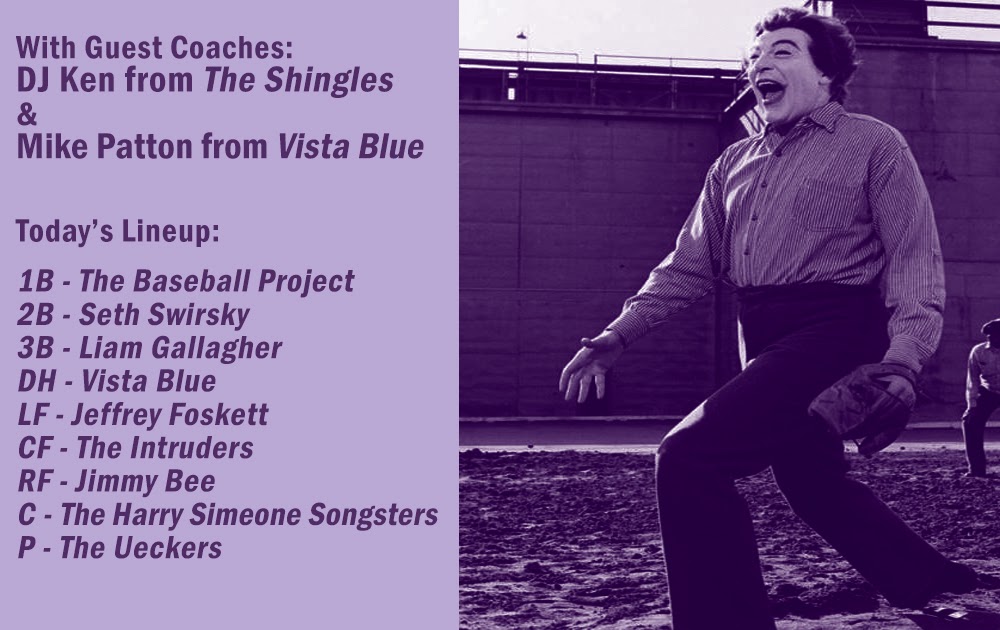 With Guest Coaches:
DJ Ken from The Shingles
&
Mike Patton from Vista Blue

Today's Lineup:

1B - The Baseball Project
2B - Seth Swirsky
3B - Liam Gallagher
DH - Vista Blue
LF - Jeffrey Foskett
CF - The Intruders
RF - Jimmy Bee
C - The Harry Simeone Songsters
P - The Ueckers